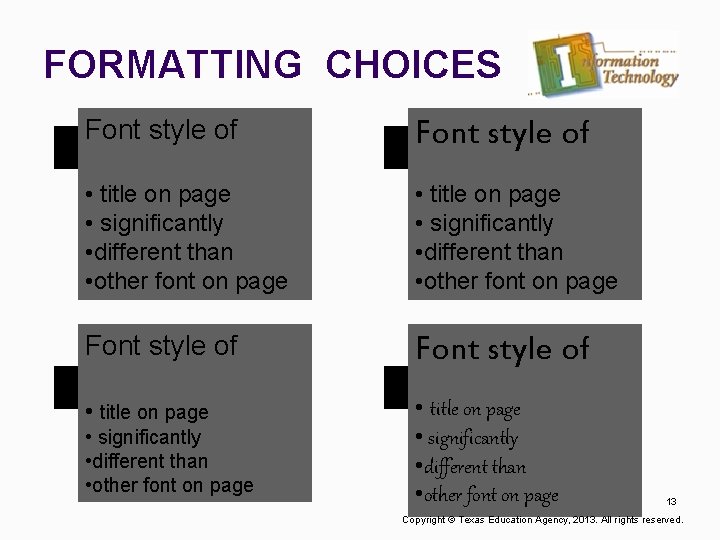 FORMATTING CHOICES

Information Technology

Font style of

• title on page
• significantly
•different than
•other font on page

Font style of

• title on page
• significantly
•different than
•other font on page

Font style of

• title on page
• significantly
•different than
•other font on page

Font style of

• title on page
• significantly
•different than
•other font on page

13

Copyright © Texas Education Agency, 2013. All rights reserved.